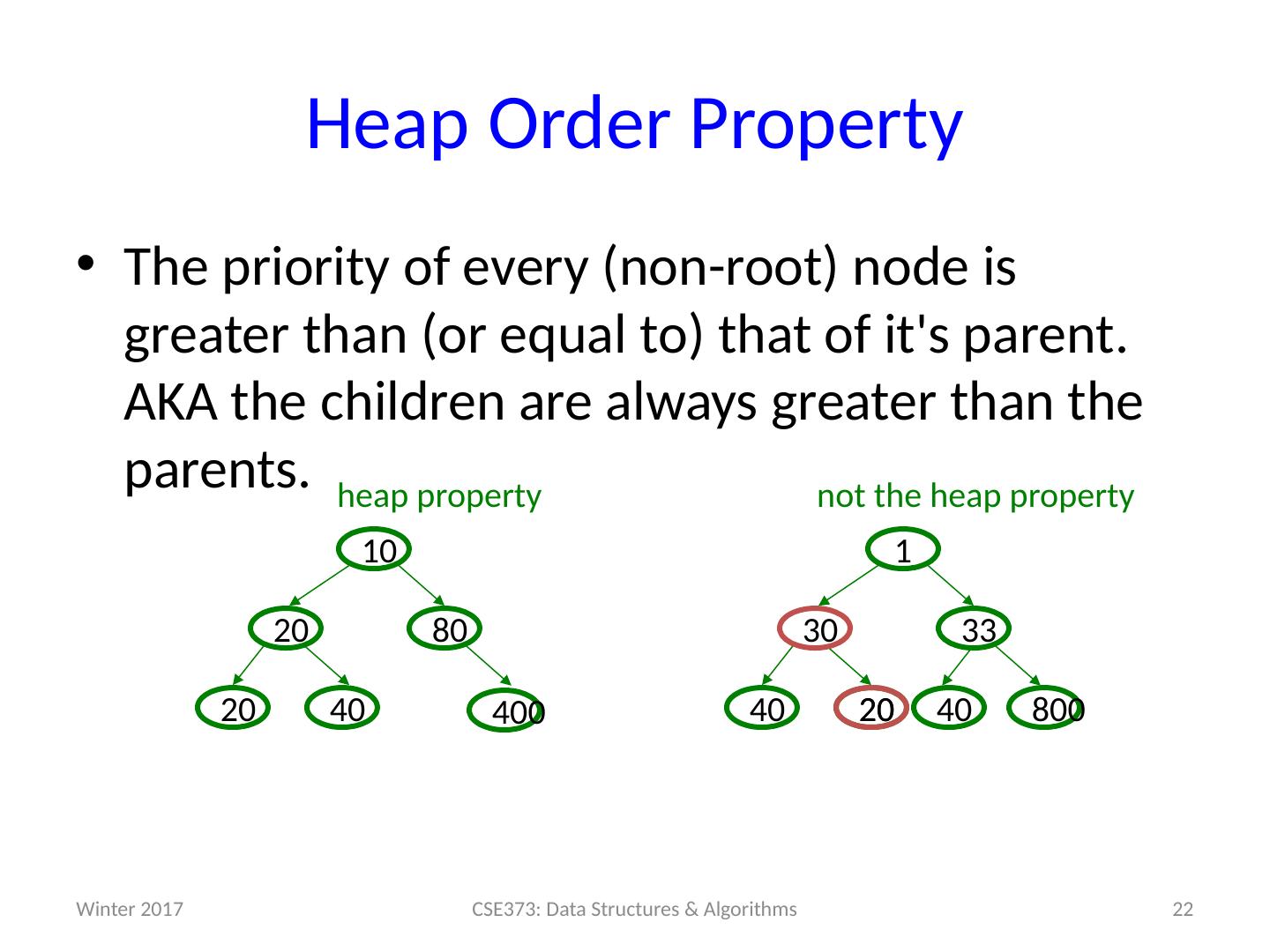 Heap Order Property

• The priority of every (non-root) node is greater than (or equal to) that of it's parent. AKA the children are always greater than the parents.

heap property

10

20

80

20

40

400

not the heap property

1

30

33

40

20

40

800

Winter 2017

CSE373: Data Structures & Algorithms

22